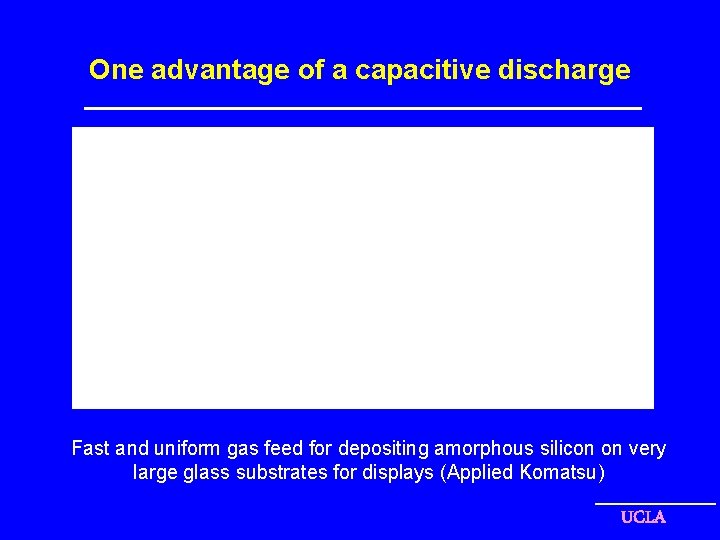 One advantage of a capacitive discharge

Fast and uniform gas feed for depositing amorphous silicon on very large glass substrates for displays (Applied Komatsu)

UCLA